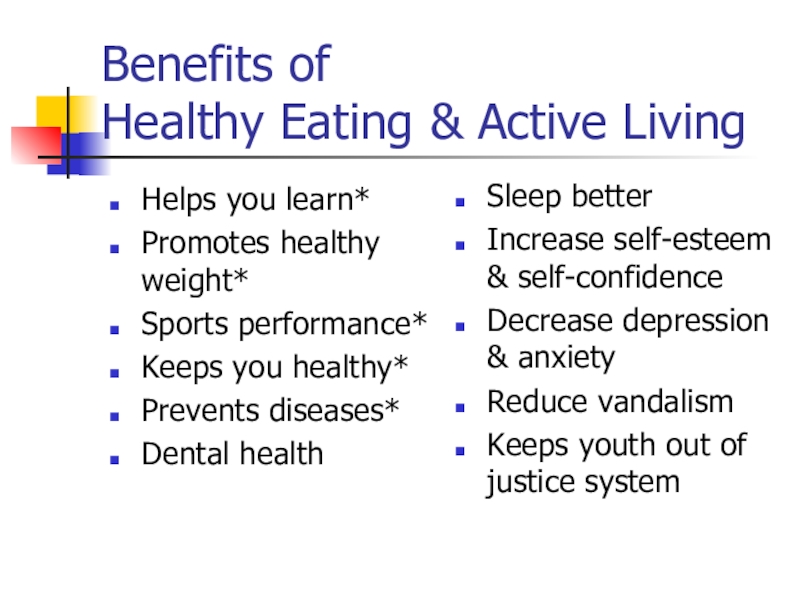 Benefits of
Healthy Eating & Active Living

- Helps you learn*
- Promotes healthy weight*
- Sports performance*
- Keeps you healthy*
- Prevents diseases*
- Dental health

- Sleep better
- Increase self-esteem & self-confidence
- Decrease depression & anxiety
- Reduce vandalism
- Keeps youth out of justice system